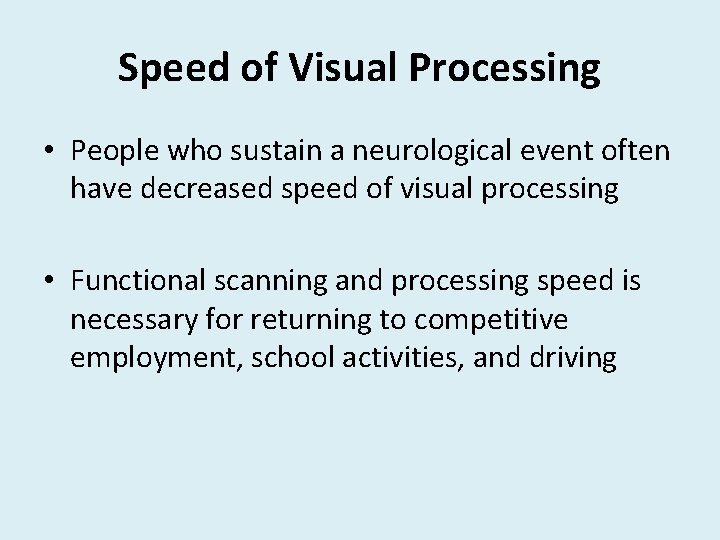 Speed of Visual Processing

• People who sustain a neurological event often have decreased speed of visual processing

• Functional scanning and processing speed is necessary for returning to competitive employment, school activities, and driving